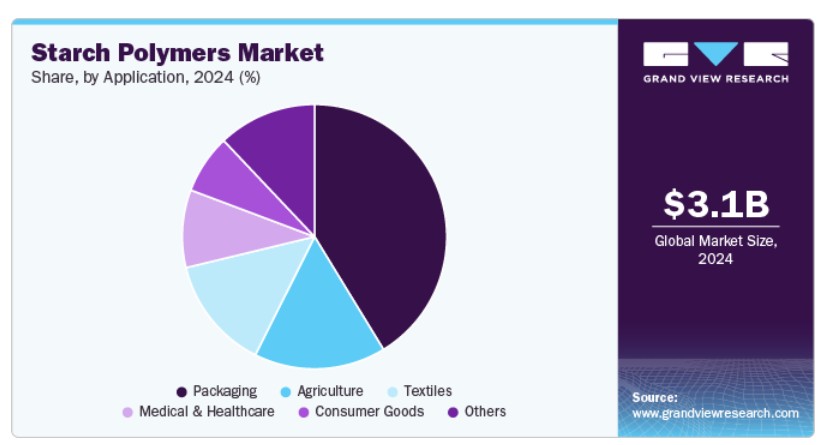 Starch Polymers Market
Share, by Application, 2024 (%)

Packaging
Agriculture
Textiles
Medical & Healthcare
Consumer Goods
Others

GRAND VIEW RESEARCH

$3.1B
Global Market Size, 2024

Source:
www.grandviewresearch.com